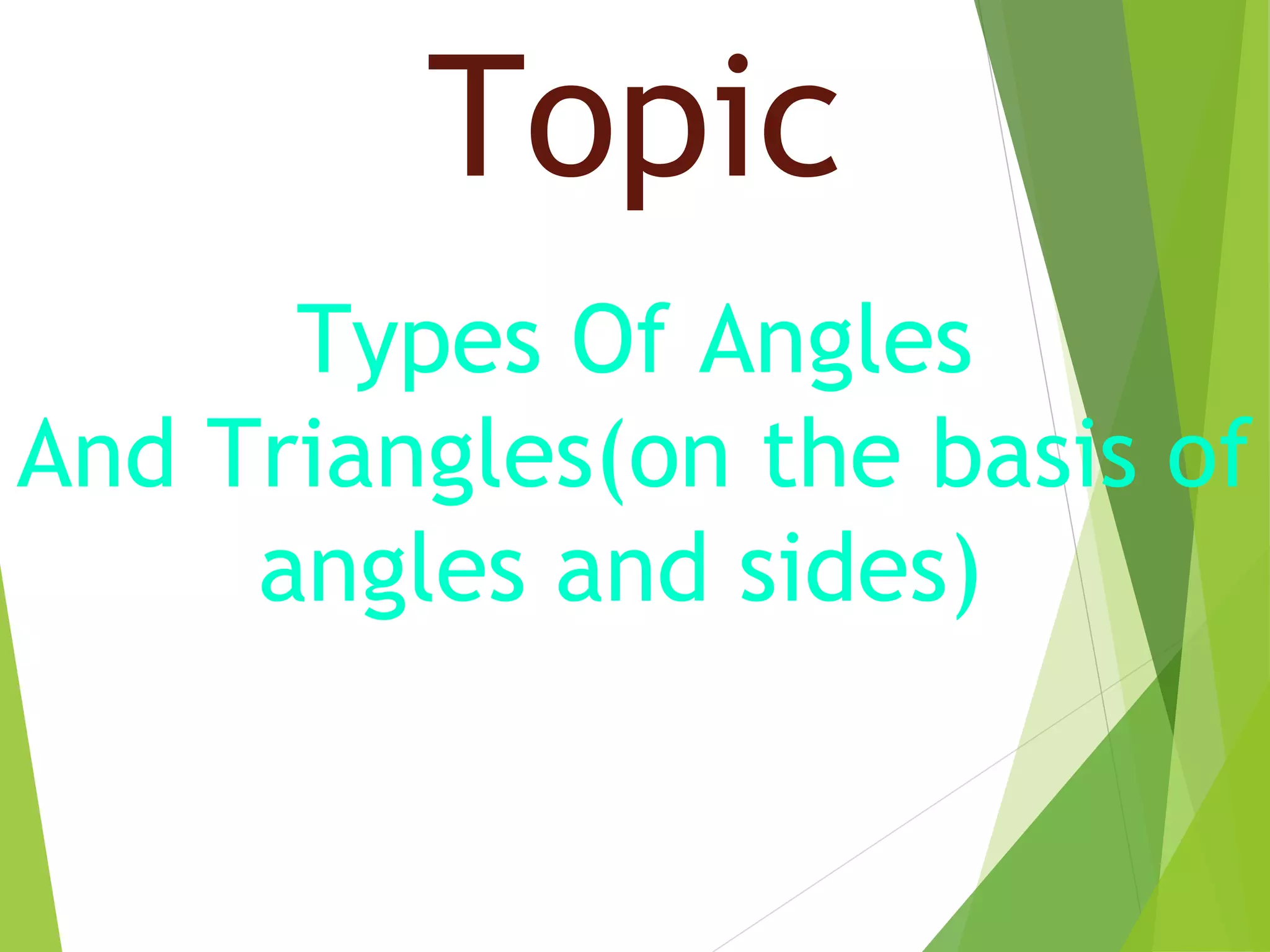 Topic

Types Of Angles
And Triangles(on the basis of angles and sides)